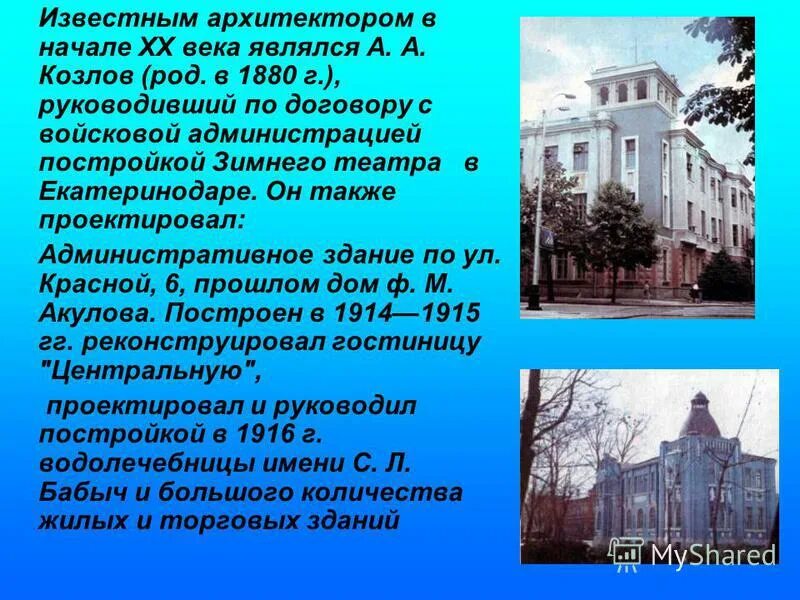 Известным архитектором в начале XX века являлся А. А. Козлов (род. в 1880 г.), руководивший по договору с войсковой администрацией постройкой Зимнего театра в Екатеринодаре. Он также проектировал:

Административное здание по ул. Красной, 6, прошлом дом ф. М. Акулова. Построен в 1914—1915 гг. реконструировал гостиницу "Центральную",

проектировал и руководил постройкой в 1916 г. водолечебницы имени С. Л. Бабыч и большого количества жилых и торговых зданий

MyShared